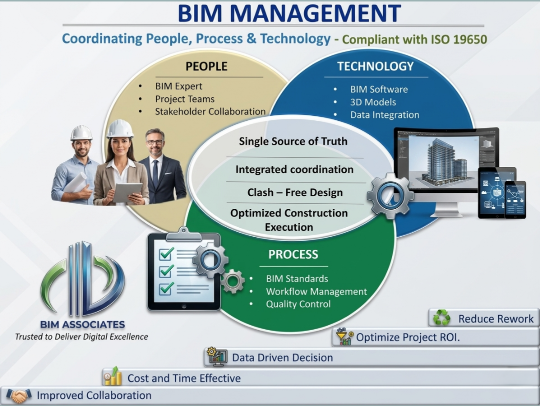 BIM MANAGEMENT

Coordinating People, Process & Technology - Compliant with ISO 19650

PEOPLE
- BIM Expert
- Project Teams
- Stakeholder Collaboration

TECHNOLOGY
- BIM Software
- 3D Models
- Data Integration

Single Source of Truth

Integrated coordination

Clash – Free Design

Optimized Construction Execution

PROCESS
- BIM Standards
- Workflow Management
- Quality Control

BIM ASSOCIATES
Trusted to Deliver Digital Excellence

Reduce Rework

Optimize Project ROI.

Data Driven Decision

Cost and Time Effective

Improved Collaboration